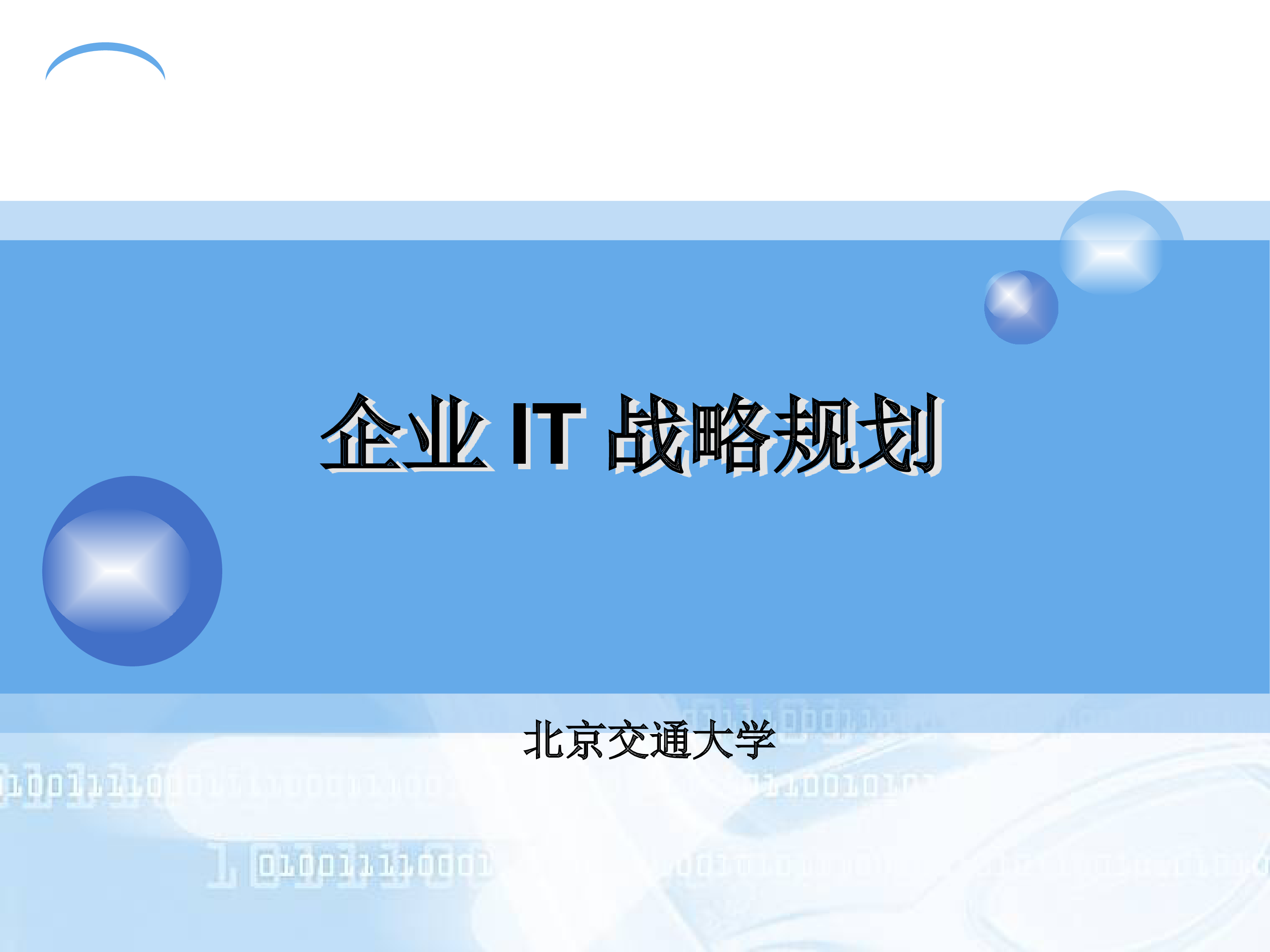 企业 IT 战略规划

北京交通大学